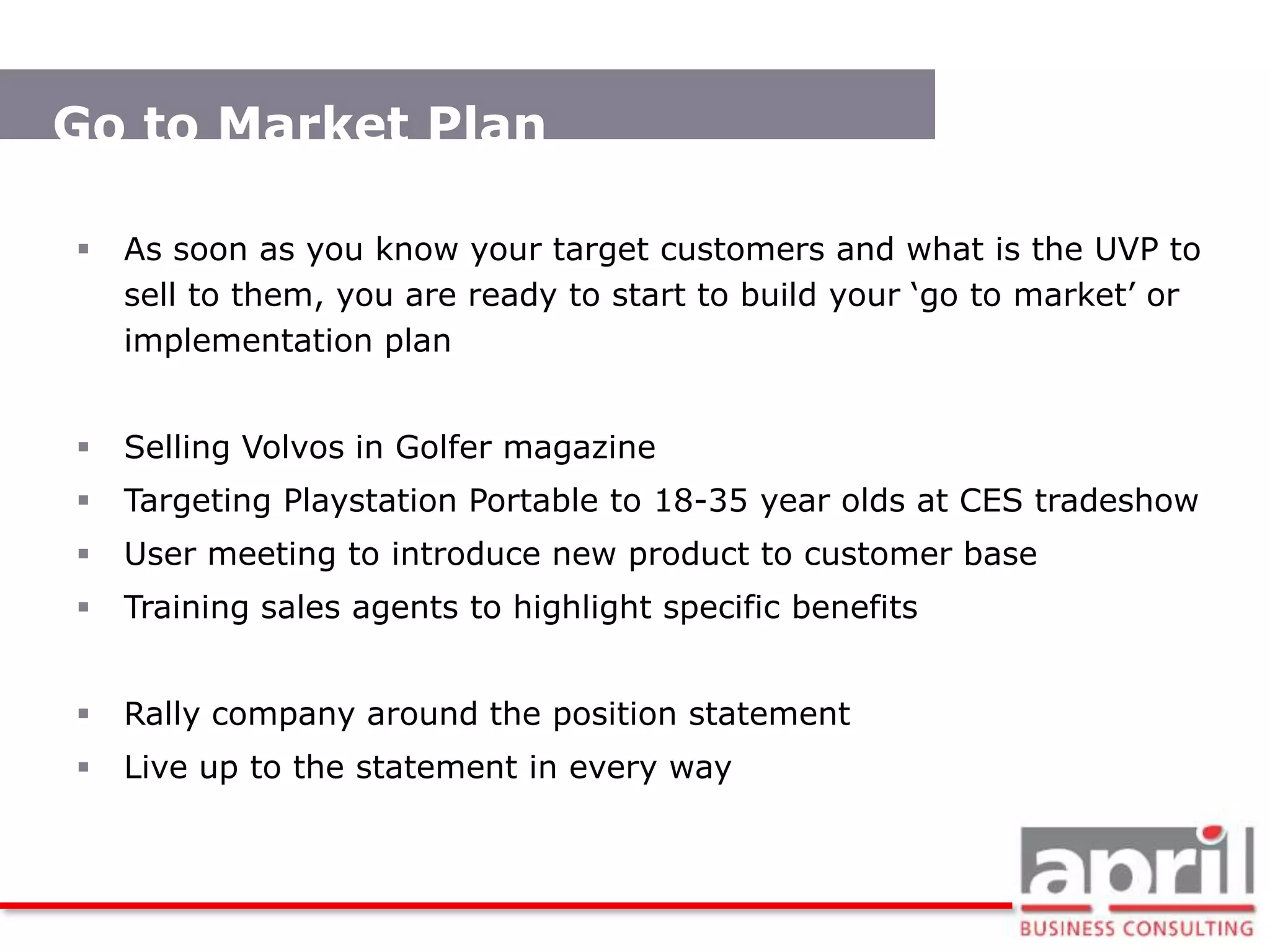 Go to Market Plan

▪ As soon as you know your target customers and what is the UVP to sell to them, you are ready to start to build your ‘go to market’ or implementation plan

▪ Selling Volvos in Golfer magazine
▪ Targeting Playstation Portable to 18-35 year olds at CES tradeshow
▪ User meeting to introduce new product to customer base
▪ Training sales agents to highlight specific benefits

▪ Rally company around the position statement
▪ Live up to the statement in every way

april
BUSINESS CONSULTING